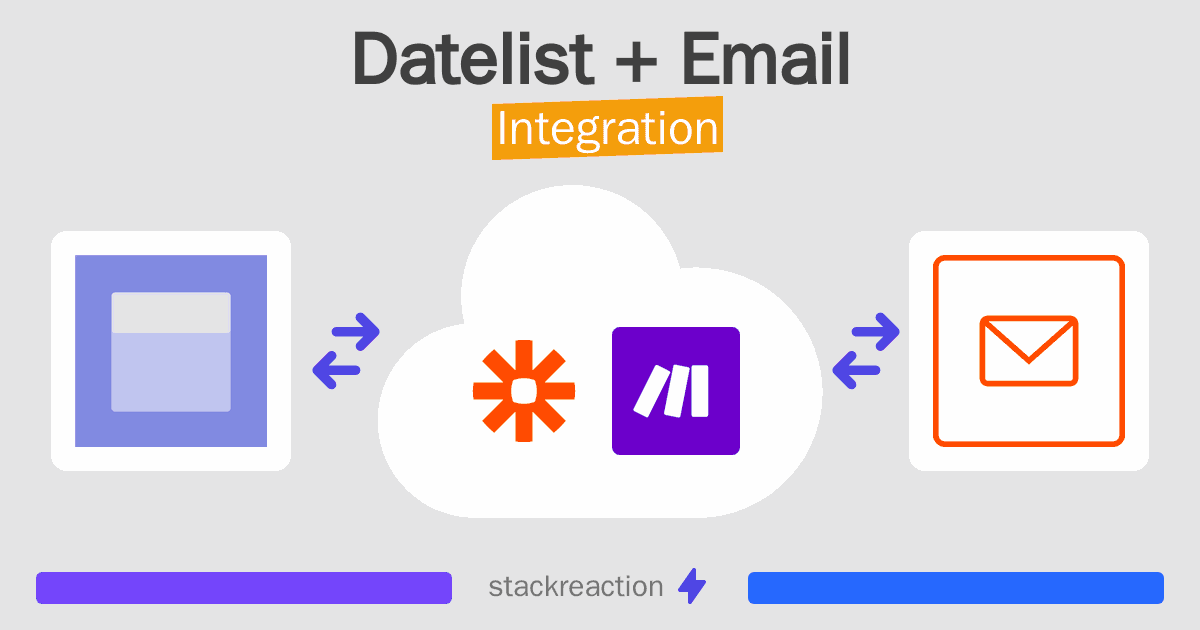 Datelist + Email
Integration

stackreaction